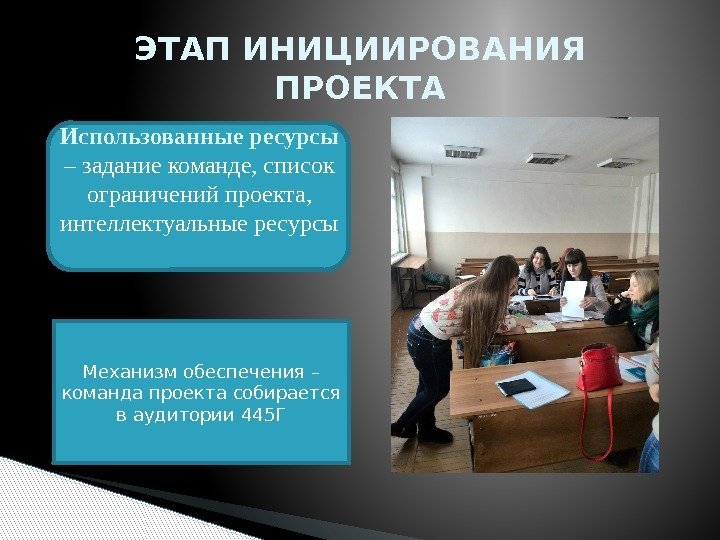 ЭТАП ИНИЦИИРОВАНИЯ ПРОЕКТА

Использованные ресурсы – задание команде, список ограничений проекта, интеллектуальные ресурсы

Механизм обеспечения – команда проекта собирается в аудитории 445Г